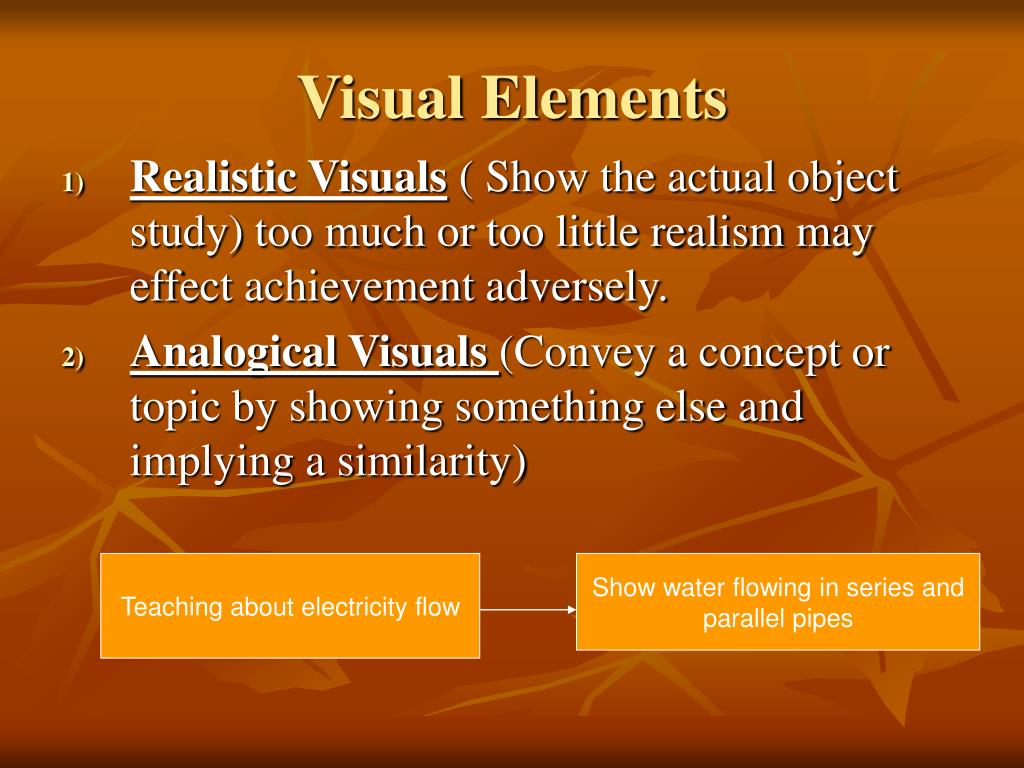 Visual Elements

1) Realistic Visuals ( Show the actual object study) too much or too little realism may effect achievement adversely.

2) Analogical Visuals (Convey a concept or topic by showing something else and implying a similarity)

Teaching about electricity flow

Show water flowing in series and parallel pipes